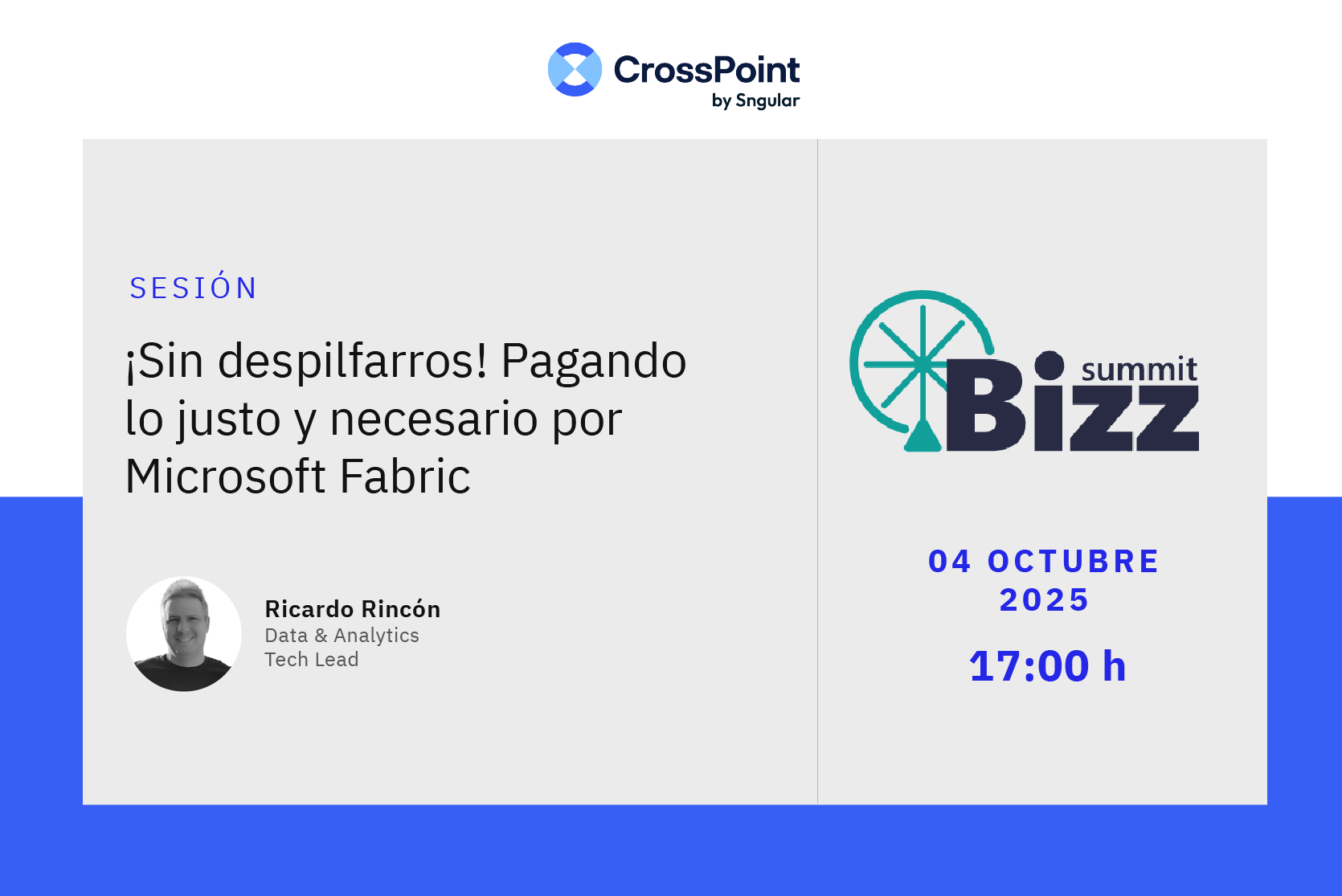 CrossPoint
by Sngular

SESIÓN

¡Sin despilfarros! Pagando lo justo y necesario por Microsoft Fabric

Ricardo Rincón
Data & Analytics
Tech Lead

summit
Bizz

04 OCTUBRE
2025

17:00 h